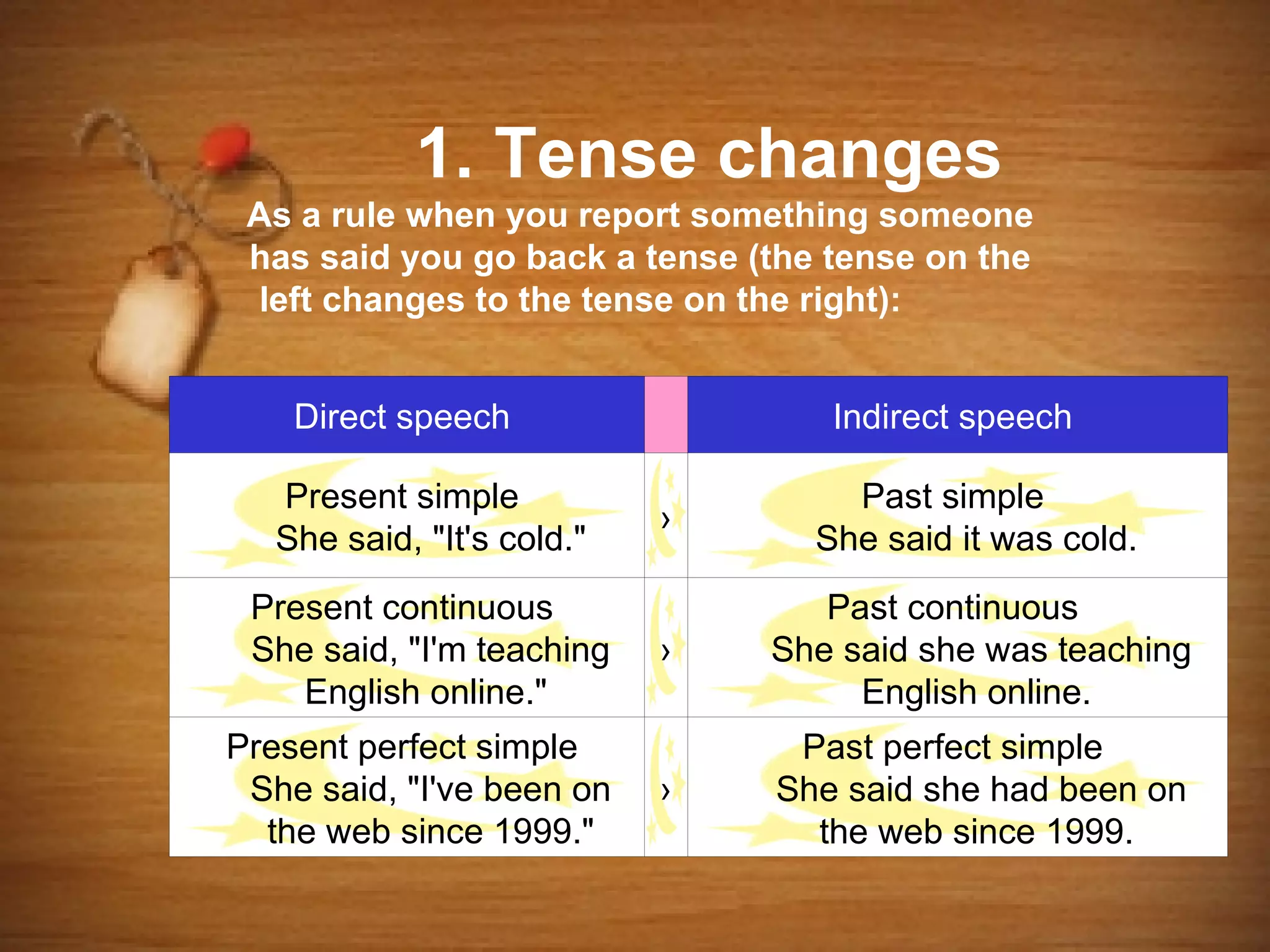 1. Tense changes

As a rule when you report something someone has said you go back a tense (the tense on the left changes to the tense on the right):

| Direct speech | | Indirect speech |
|---|---|---|
| Present simple She said, "It's cold." | › | Past simple She said it was cold. |
| Present continuous She said, "I'm teaching English online." | › | Past continuous She said she was teaching English online. |
| Present perfect simple She said, "I've been on the web since 1999." | › | Past perfect simple She said she had been on the web since 1999. |